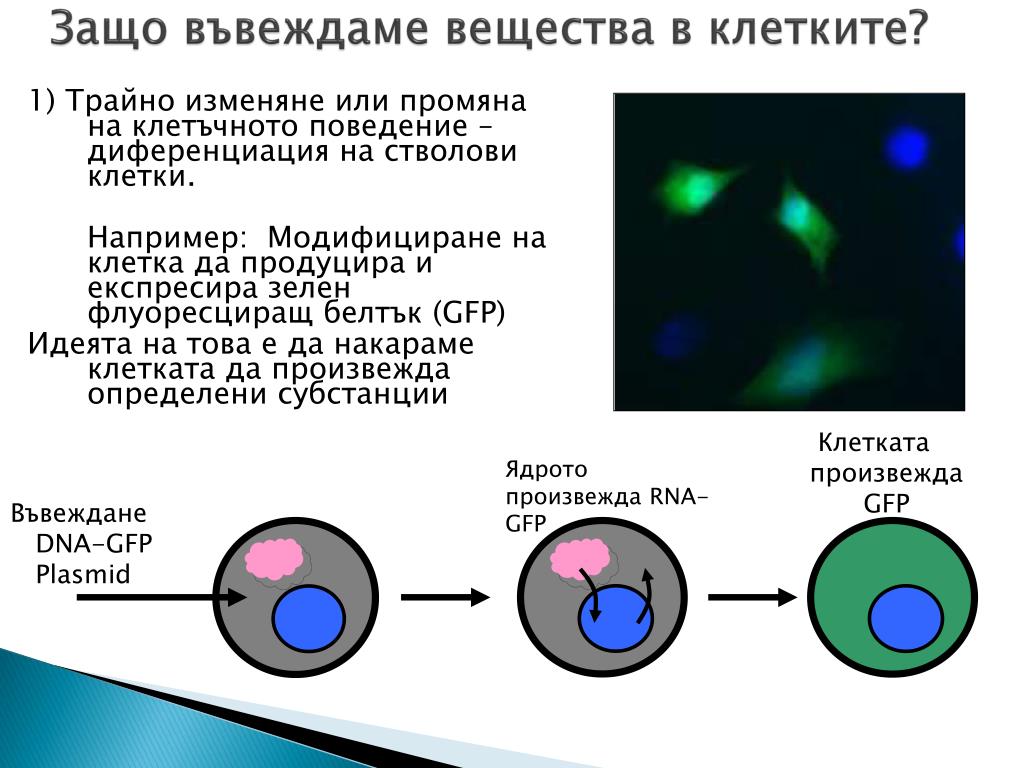 Защо въвеждаме вещества в клетките?

1) Трайно изменяне или промяна на клетъчното поведение – диференциация на стволови клетки.

Например: Модифициране на клетка да продуцира и експресира зелен флуоресциращ белтък (GFP)

Идеята на това е да накараме клетката да произвежда определени субстанции

Въвеждане DNA-GFP Plasmid

Ядрото произвежда RNA-GFP

Клетката произвежда GFP